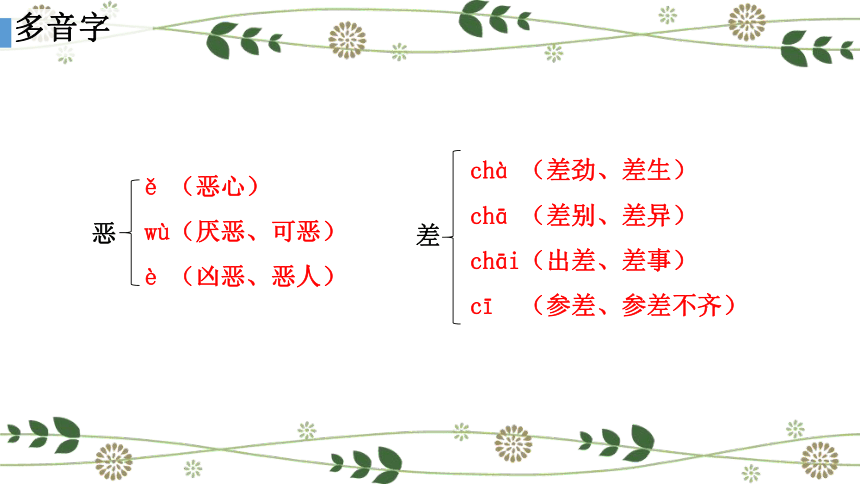 多音字

恶
ě （恶心）
wù（厌恶、可恶）
è （凶恶、恶人）

差
chà （差劲、差生）
chā （差别、差异）
chāi（出差、差事）
cī （参差、参差不齐）